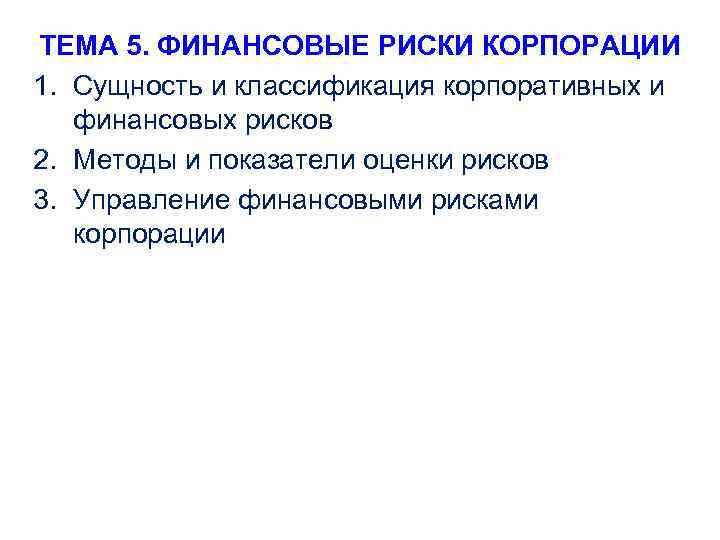 ТЕМА 5. ФИНАНСОВЫЕ РИСКИ КОРПОРАЦИИ

1. Сущность и классификация корпоративных и финансовых рисков
2. Методы и показатели оценки рисков
3. Управление финансовыми рисками корпорации